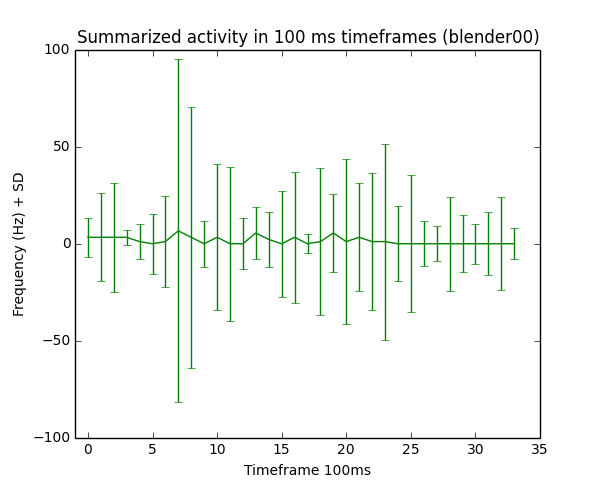 Summarized activity in 100 ms timeframes (blender00)

100
50
0
−50
−100

Frequency (Hz) + SD

0
5
10
15
20
25
30
35

Timeframe 100ms